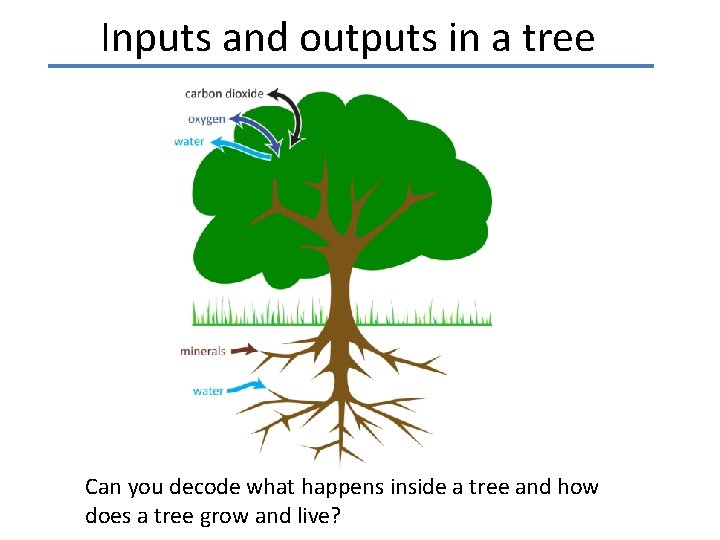 Inputs and outputs in a tree

carbon dioxide
oxygen
water

minerals
water

Can you decode what happens inside a tree and how does a tree grow and live?